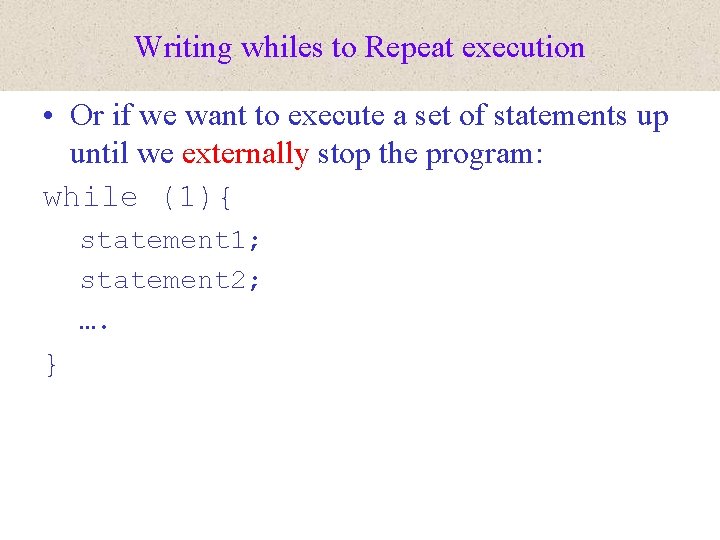 Writing whiles to Repeat execution

• Or if we want to execute a set of statements up until we externally stop the program:

while (1){
statement1;
statement2;
….
}